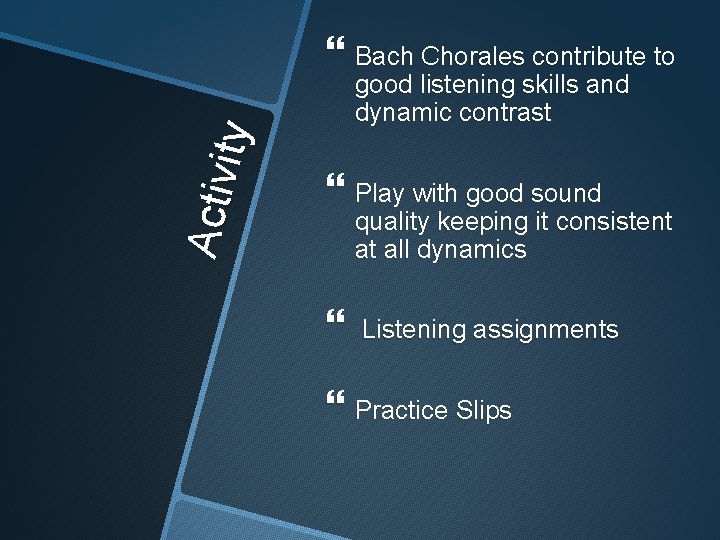 Activity

Bach Chorales contribute to good listening skills and dynamic contrast

Play with good sound quality keeping it consistent at all dynamics

Listening assignments

Practice Slips